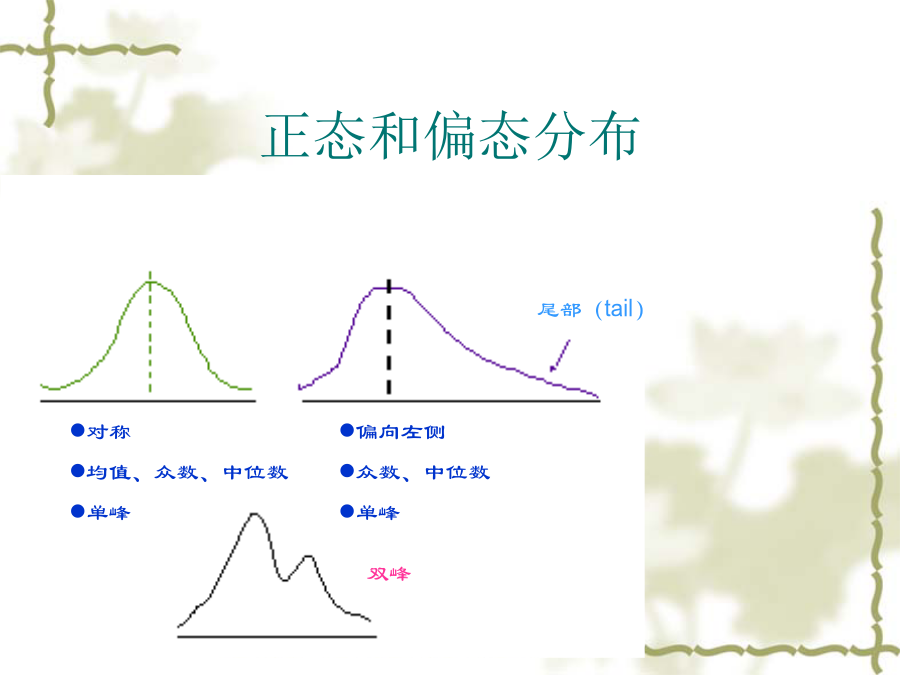 正态和偏态分布

尾部（tail）

●对称
●均值、众数、中位数
●单峰

●偏向左侧
●众数、中位数
●单峰

双峰